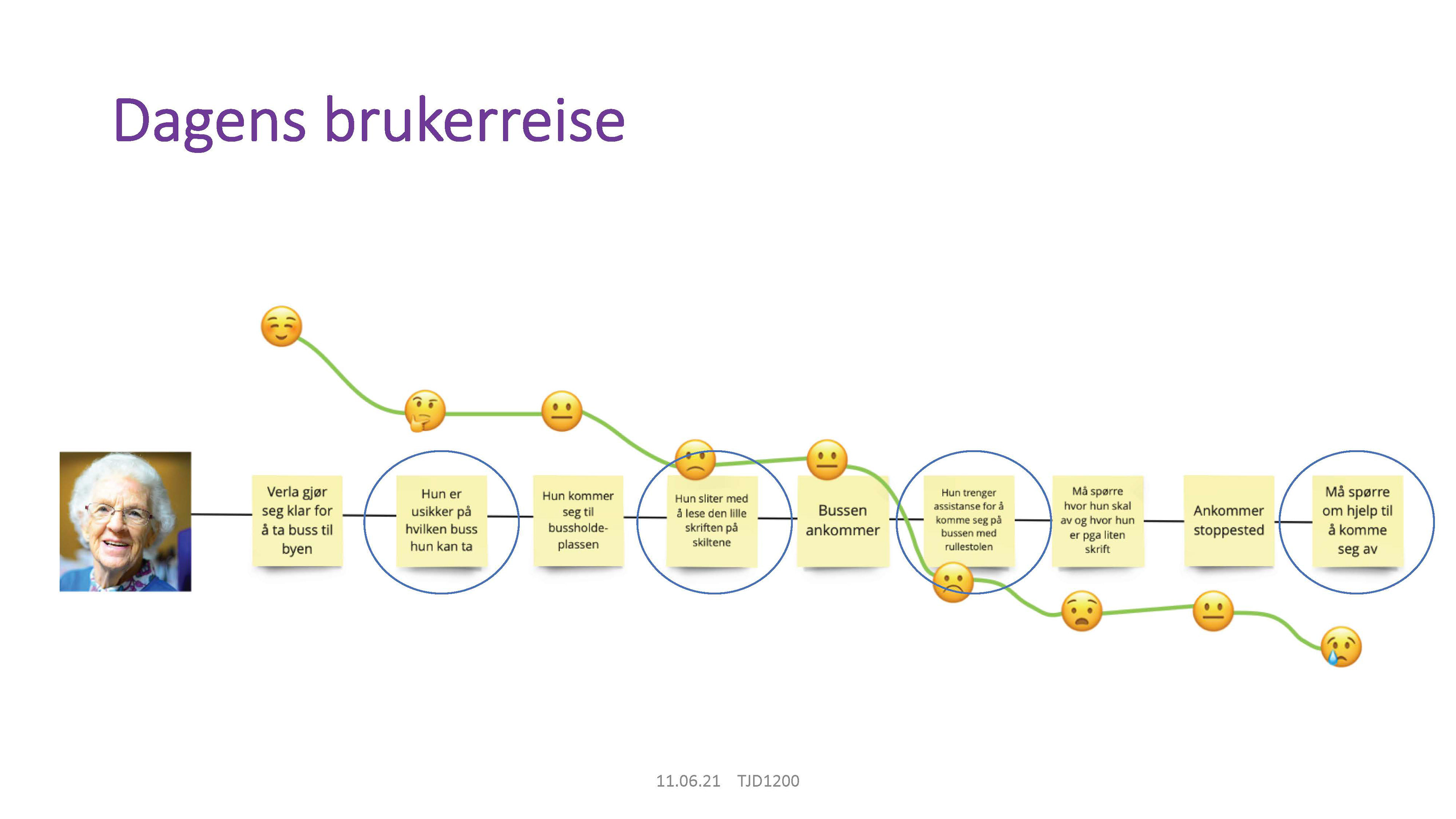 Dagens brukerreise

Verla gjør seg klar for å ta buss til byen

Hun er usikker på hvilken buss hun kan ta

Hun kommer seg til bussholdeplassen

Hun sliter med å lese den lille skriften på skiltene

Bussen ankommer

Hun trenger assistanse for å komme seg på bussen med rullestolen

Må spørre hvor hun skal av og hvor hun er pga liten skrift

Ankommer stoppested

Må spørre om hjelp til å komme seg av

11.06.21 TJD1200